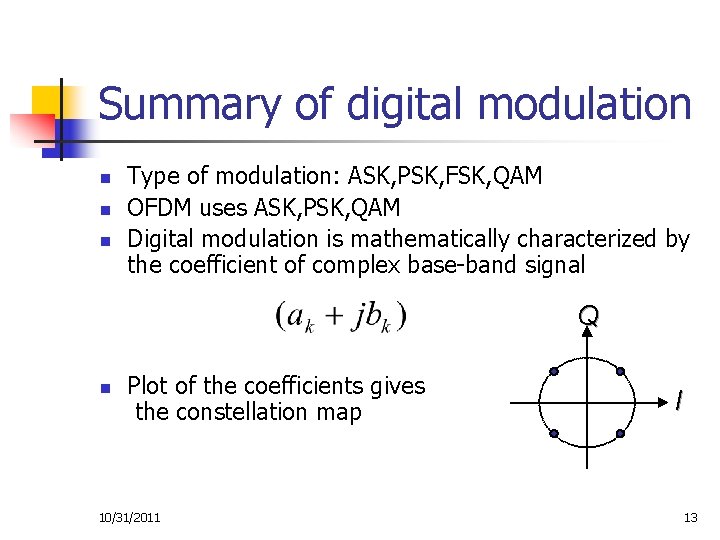 Summary of digital modulation

- Type of modulation: ASK,PSK,FSK,QAM
- OFDM uses ASK,PSK,QAM
- Digital modulation is mathematically characterized by the coefficient of complex base-band signal

$(a_k + jb_k)$

- Plot of the coefficients gives the constellation map

Q

I

10/31/2011

13